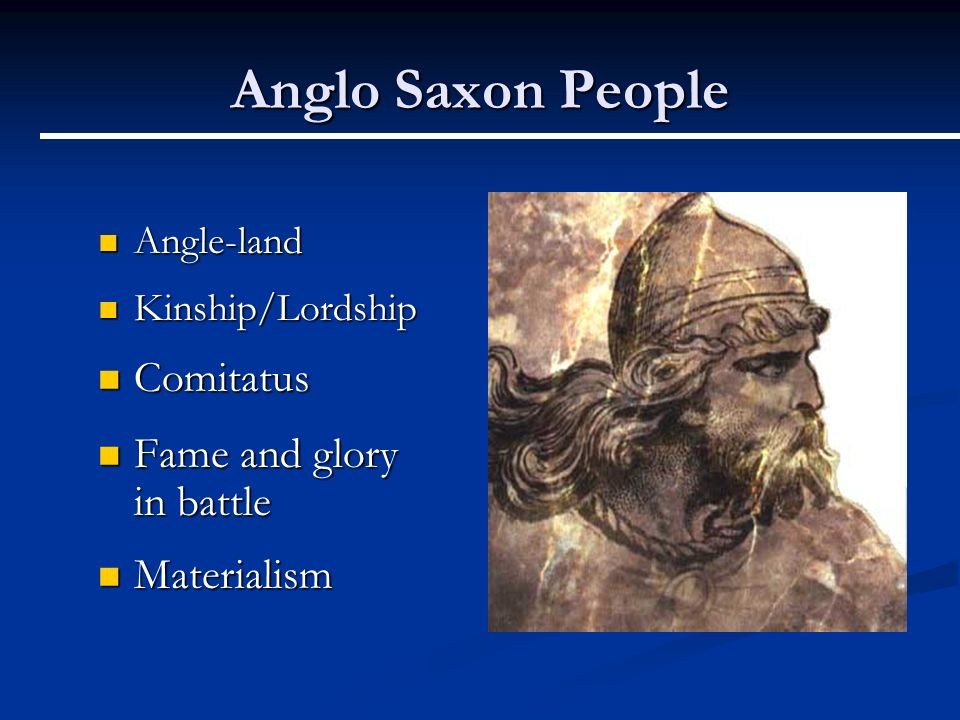 Anglo Saxon People

- Angle-land
- Kinship/Lordship
- Comitatus
- Fame and glory in battle
- Materialism